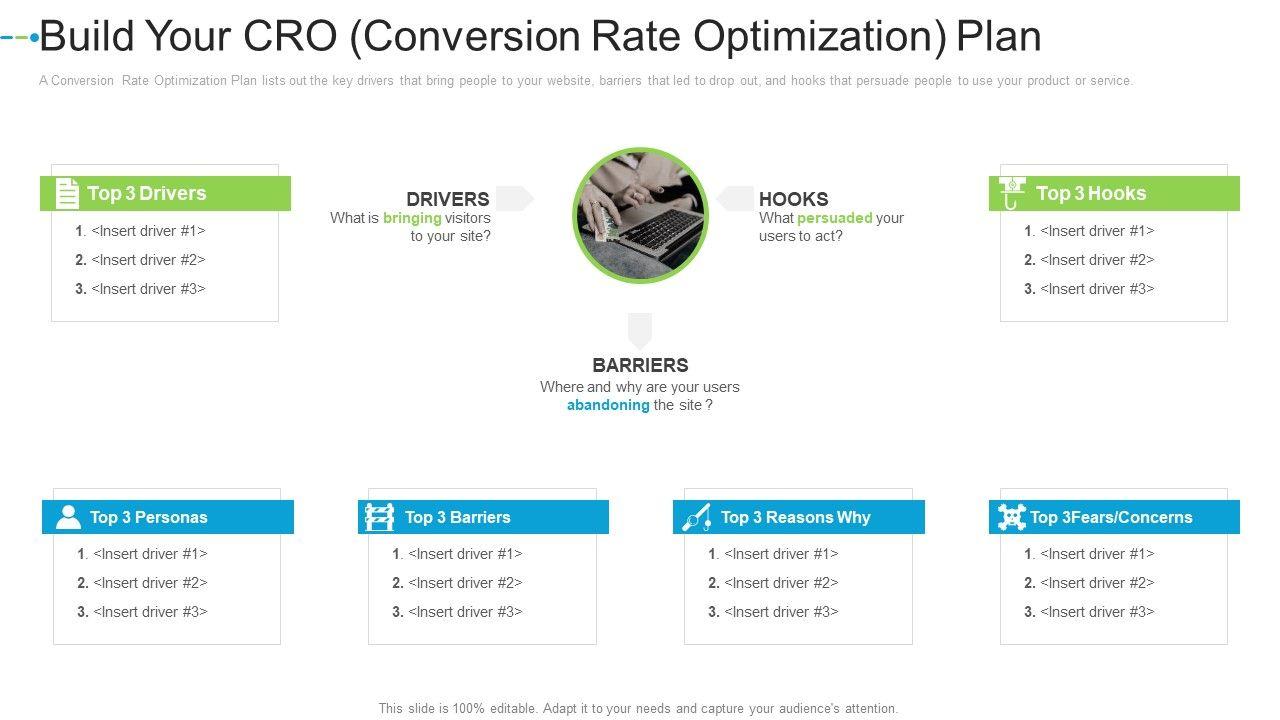 Build Your CRO (Conversion Rate Optimization) Plan

A Conversion Rate Optimization Plan lists out the key drivers that bring people to your website, barriers that led to drop out, and hooks that persuade people to use your product or service.

Top 3 Drivers
1. <Insert driver #1>
2. <Insert driver #2>
3. <Insert driver #3>

DRIVERS
What is bringing visitors to your site?

HOOKS
What persuaded your users to act?

Top 3 Hooks
1. <Insert driver #1>
2. <Insert driver #2>
3. <Insert driver #3>

BARRIERS
Where and why are your users abandoning the site ?

Top 3 Personas
1. <Insert driver #1>
2. <Insert driver #2>
3. <Insert driver #3>

Top 3 Barriers
1. <Insert driver #1>
2. <Insert driver #2>
3. <Insert driver #3>

Top 3 Reasons Why
1. <Insert driver #1>
2. <Insert driver #2>
3. <Insert driver #3>

Top 3Fears/Concerns
1. <Insert driver #1>
2. <Insert driver #2>
3. <Insert driver #3>

This slide is 100% editable. Adapt it to your needs and capture your audience's attention.